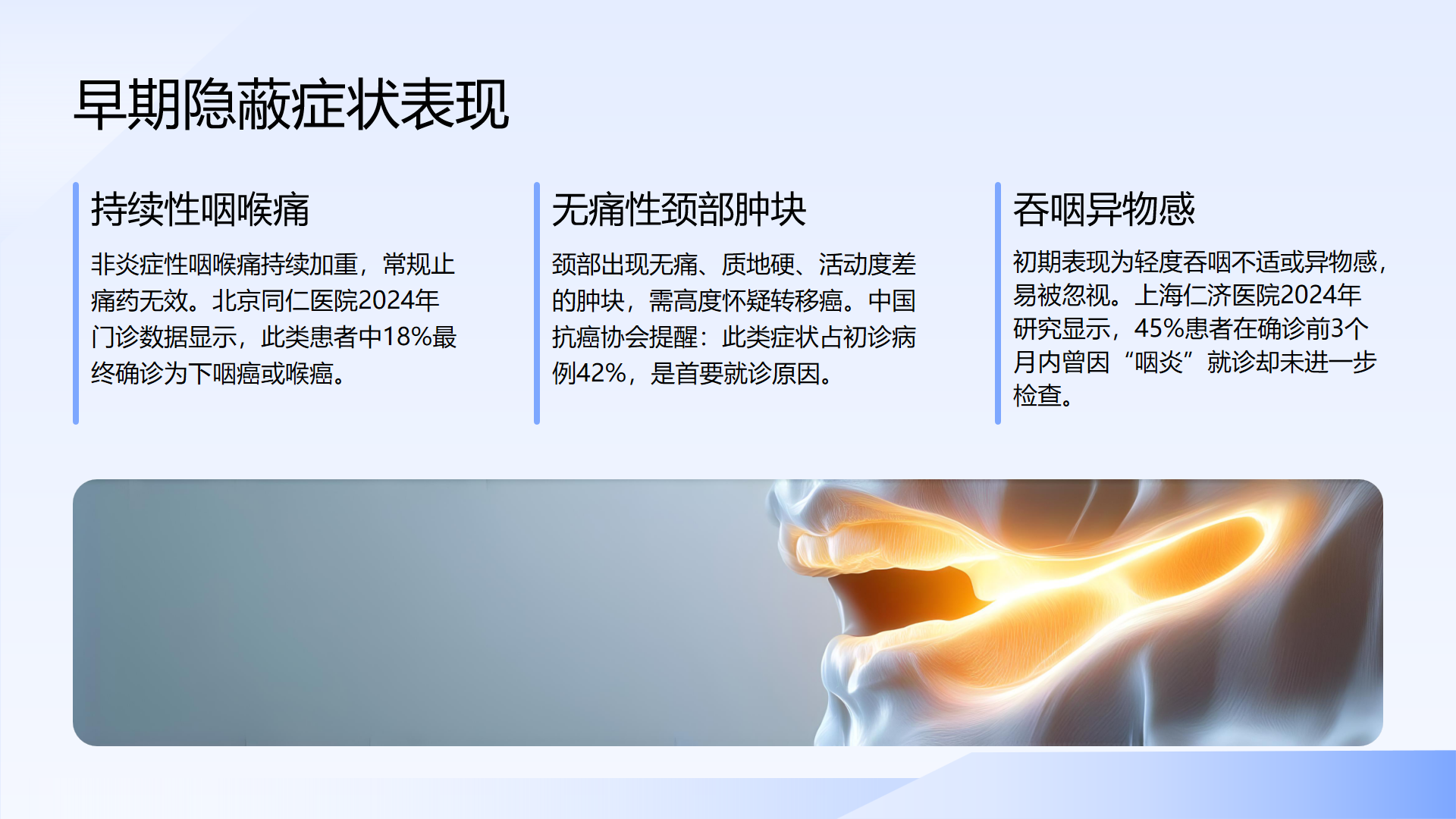 早期隐蔽症状表现

持续性咽喉痛

非炎症性咽喉痛持续加重，常规止痛药无效。北京同仁医院2024年门诊数据显示，此类患者中18%最终确诊为下咽癌或喉癌。

无痛性颈部肿块

颈部出现无痛、质地硬、活动度差的肿块，需高度怀疑转移癌。中国抗癌协会提醒：此类症状占初诊病例42%，是首要就诊原因。

吞咽异物感

初期表现为轻度吞咽不适或异物感，易被忽视。上海仁济医院2024年研究显示，45%患者在确诊前3个月内曾因“咽炎”就诊却未进一步检查。